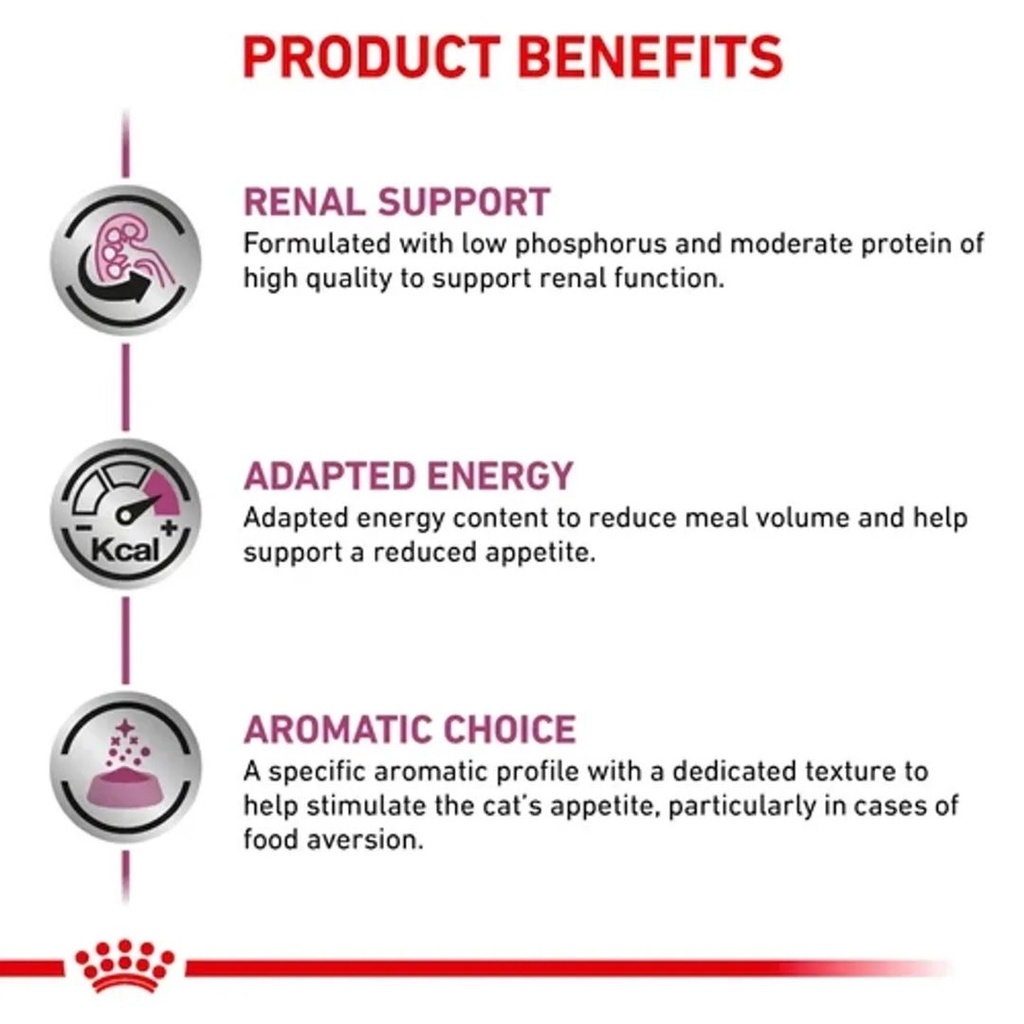 PRODUCT BENEFITS

RENAL SUPPORT
Formulated with low phosphorus and moderate protein of high quality to support renal function.

Kcal

ADAPTED ENERGY
Adapted energy content to reduce meal volume and help support a reduced appetite.

AROMATIC CHOICE
A specific aromatic profile with a dedicated texture to help stimulate the cat's appetite, particularly in cases of food aversion.